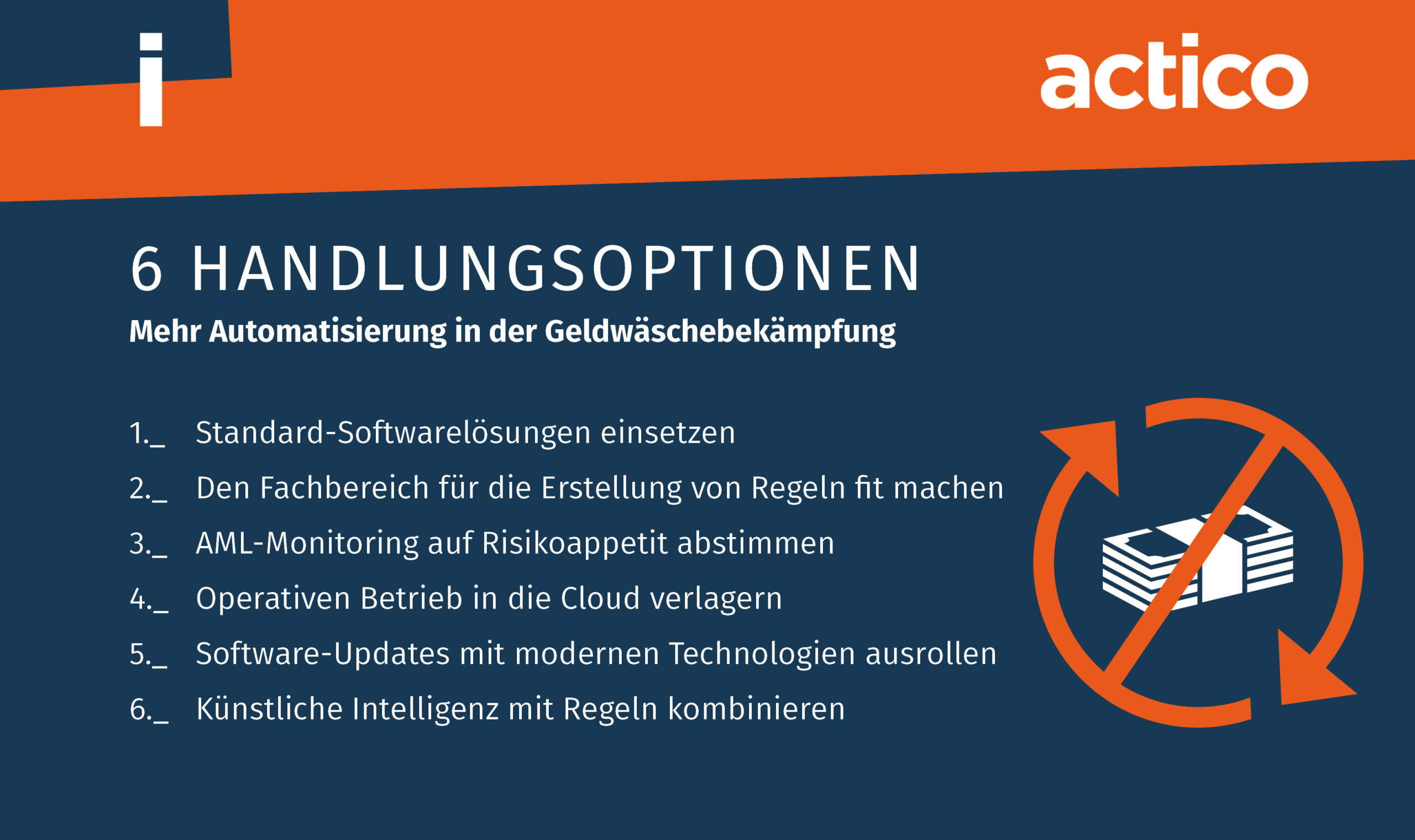 i

actico

6 HANDLUNGSOPTIONEN

Mehr Automatisierung in der Geldwäschebekämpfung

1._ Standard-Softwarelösungen einsetzen

2._ Den Fachbereich für die Erstellung von Regeln fit machen

3._ AML-Monitoring auf Risikoappetit abstimmen

4._ Operativen Betrieb in die Cloud verlagern

5._ Software-Updates mit modernen Technologien ausrollen

6._ Künstliche Intelligenz mit Regeln kombinieren